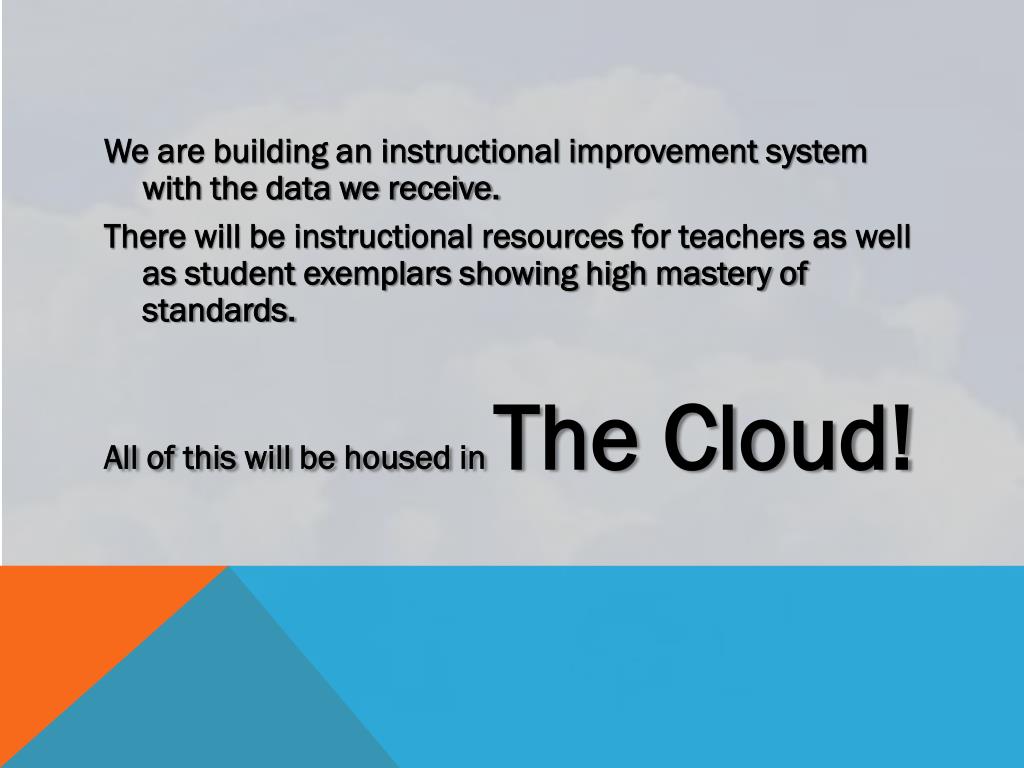 We are building an instructional improvement system with the data we receive.

There will be instructional resources for teachers as well as student exemplars showing high mastery of standards.

All of this will be housed in The Cloud!